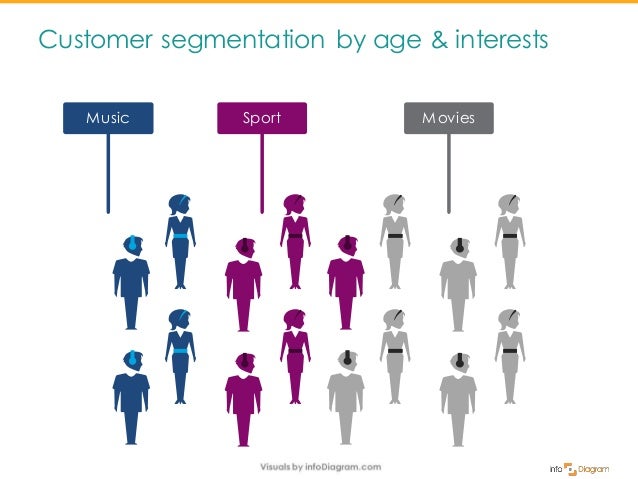 Customer segmentation by age & interests

Music

Sport

Movies

Visuals by infoDiagram.com

info Diagram